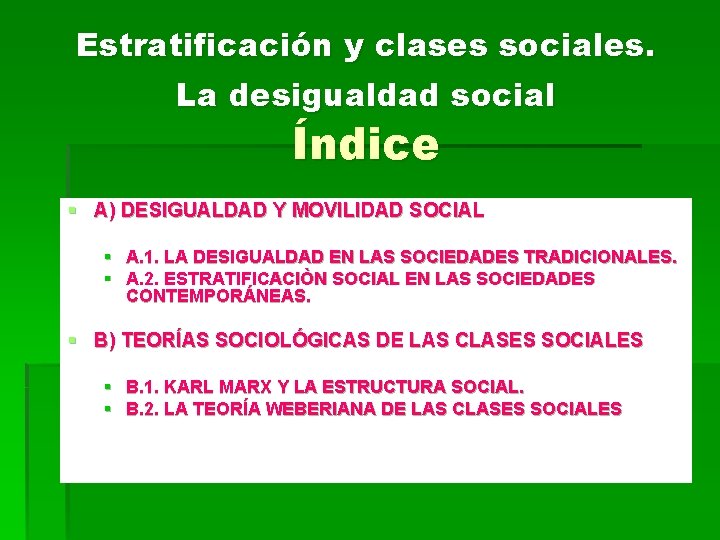 Estratificación y clases sociales.
La desigualdad social
Índice

A) DESIGUALDAD Y MOVILIDAD SOCIAL

A.1. LA DESIGUALDAD EN LAS SOCIEDADES TRADICIONALES.
A.2. ESTRATIFICACIÒN SOCIAL EN LAS SOCIEDADES CONTEMPORÁNEAS.

B) TEORÍAS SOCIOLÓGICAS DE LAS CLASES SOCIALES

B.1. KARL MARX Y LA ESTRUCTURA SOCIAL.
B.2. LA TEORÍA WEBERIANA DE LAS CLASES SOCIALES